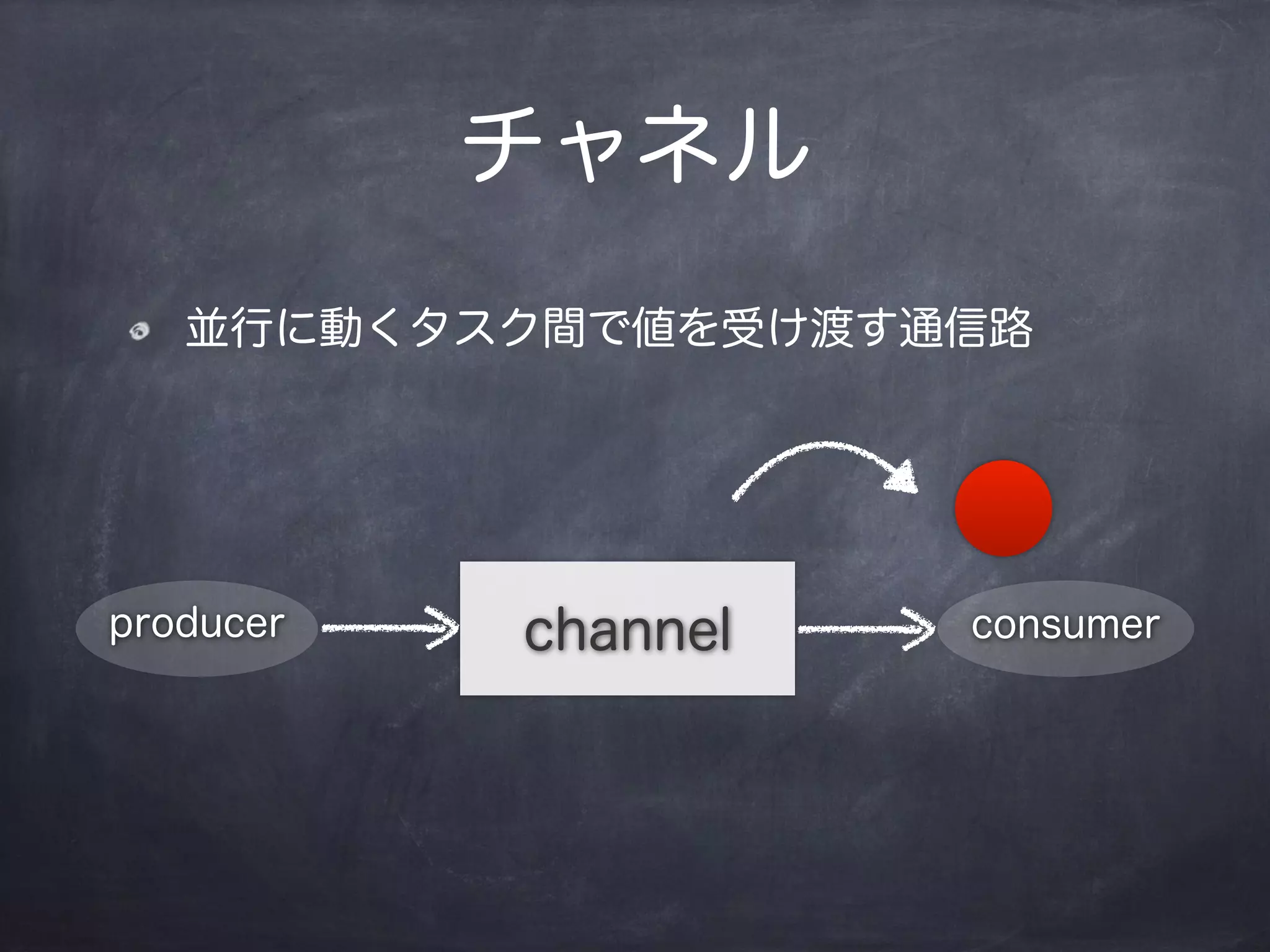 チャネル

並行に動くタスク間で値を受け渡す通信路

producer

channel

consumer